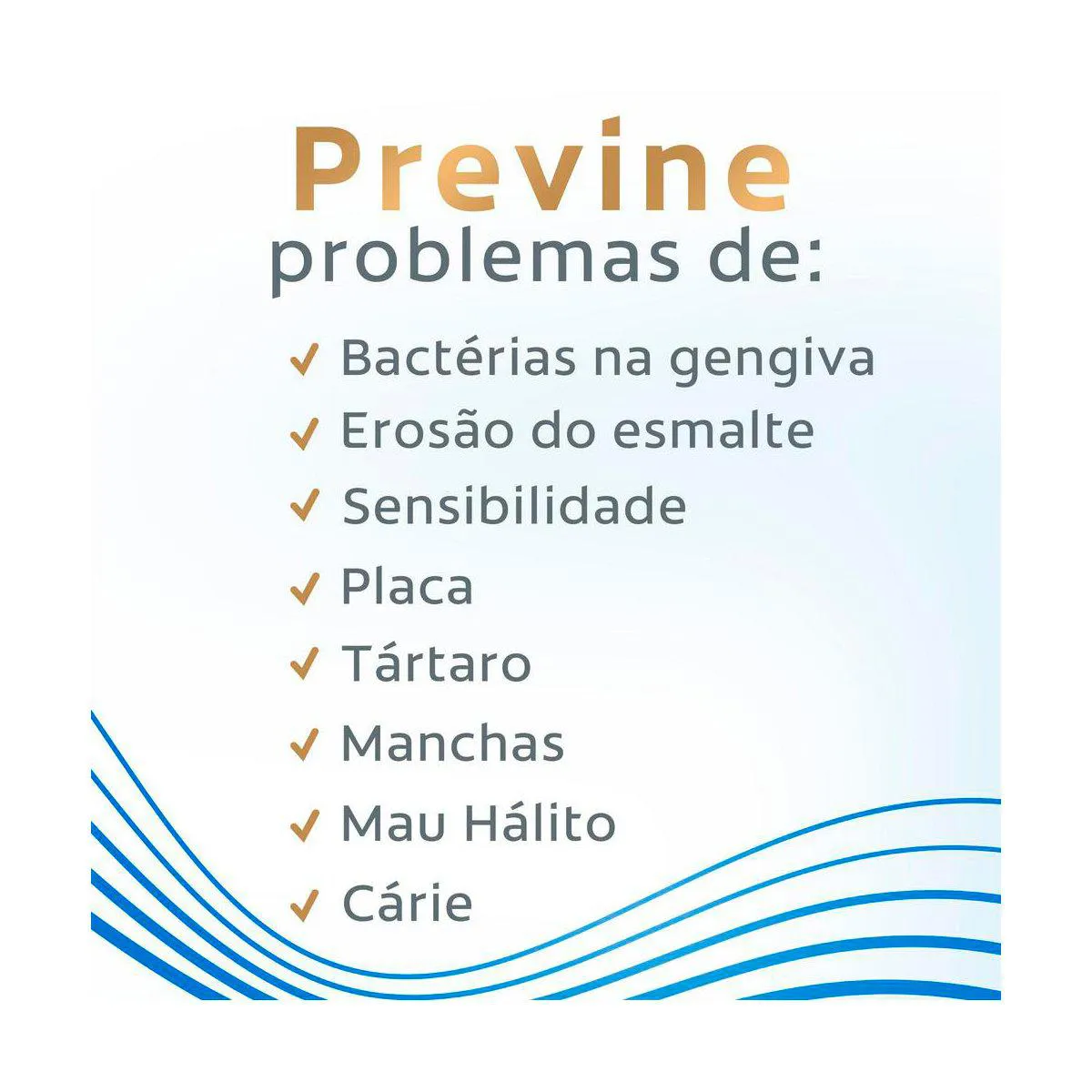 Previne
problemas de:

✓ Bactérias na gengiva
✓ Erosão do esmalte
✓ Sensibilidade
✓ Placa
✓ Tártaro
✓ Manchas
✓ Mau Hálito
✓ Cárie